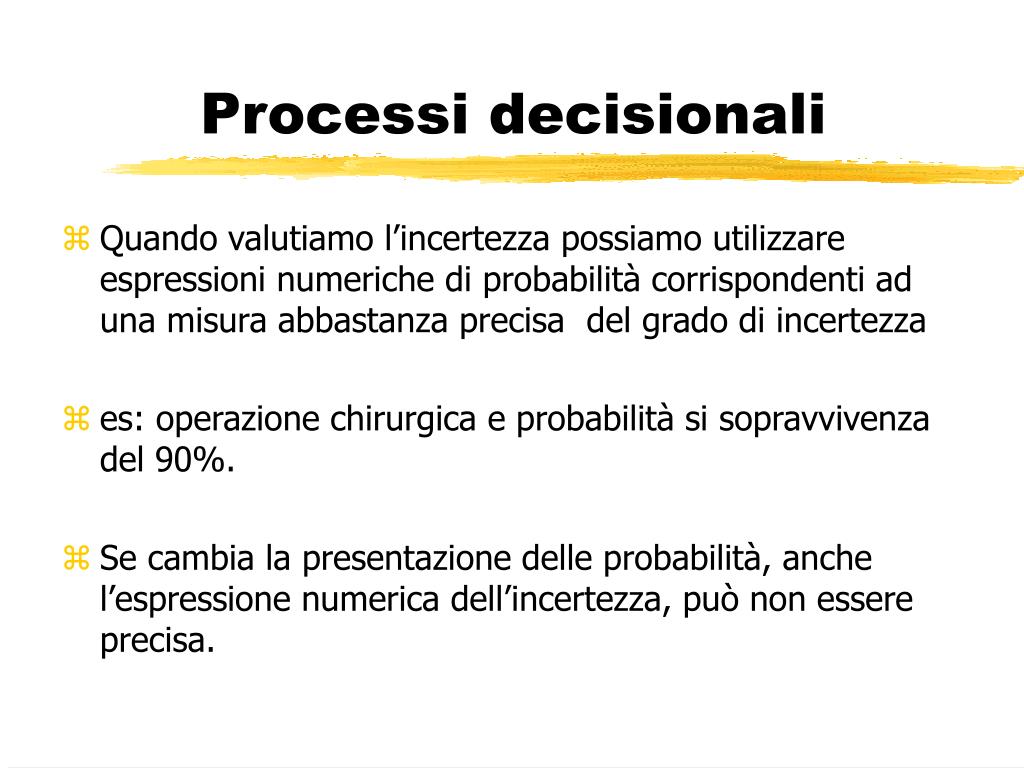 Processi decisionali

Quando valutiamo l’incertezza possiamo utilizzare espressioni numeriche di probabilità corrispondenti ad una misura abbastanza precisa  del grado di incertezza

es: operazione chirurgica e probabilità si sopravvivenza del 90%.

Se cambia la presentazione delle probabilità, anche l’espressione numerica dell’incertezza, può non essere precisa.